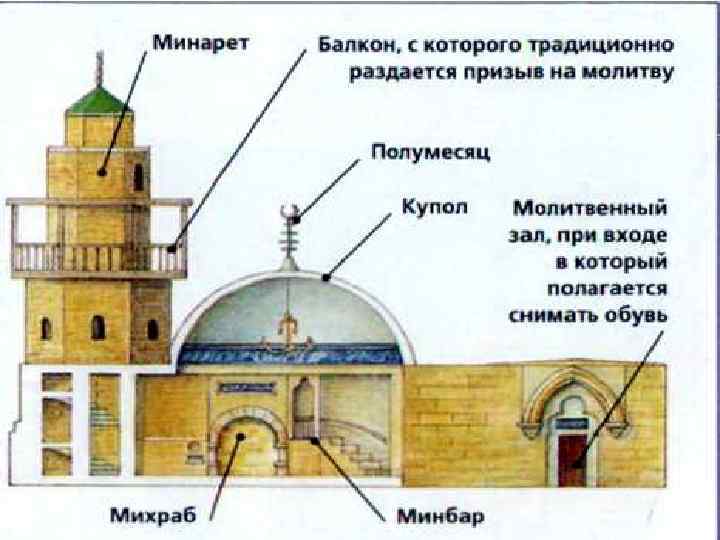 Минарет

Балкон, с которого традиционно раздается призыв на молитву

Полумесяц

Купол

Молитвенный зал, при входе в который полагается снимать обувь

Михраб

Минбар